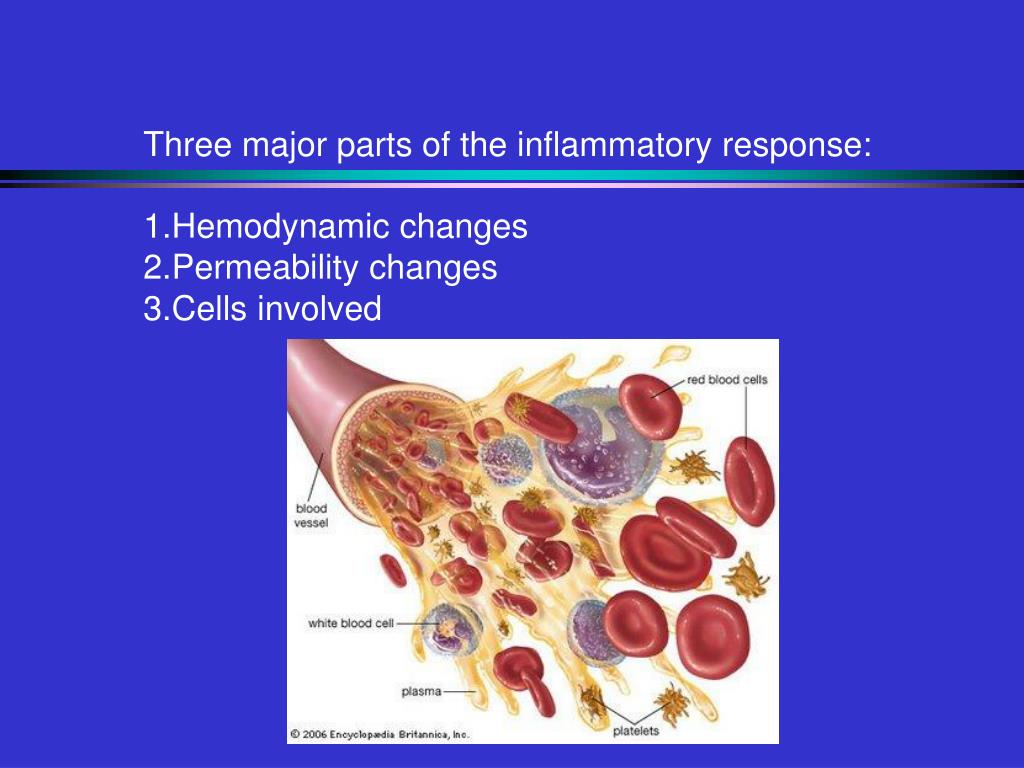 Three major parts of the inflammatory response:

1.Hemodynamic changes
2.Permeability changes
3.Cells involved

red blood cells

blood vessel

white blood cell

plasma

platelets

© 2006 Encyclopædia Britannica, Inc.